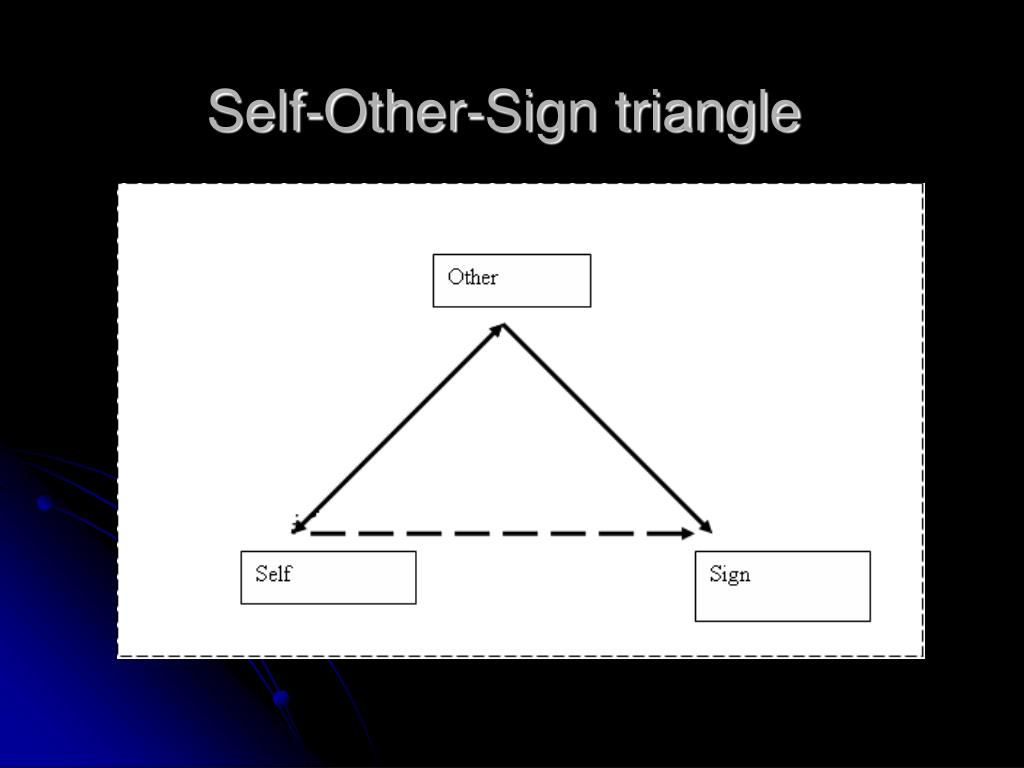 Self-Other-Sign triangle

Other

Self

Sign